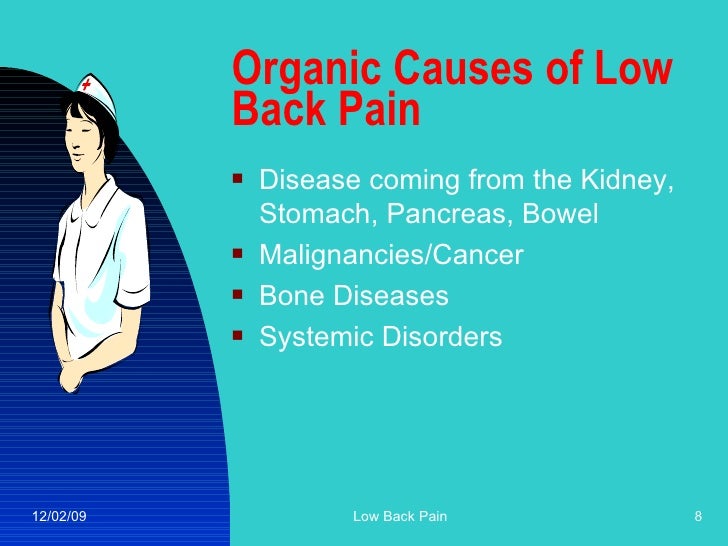 Organic Causes of Low Back Pain

- Disease coming from the Kidney, Stomach, Pancreas, Bowel
- Malignancies/Cancer
- Bone Diseases
- Systemic Disorders

12/02/09 Low Back Pain 8